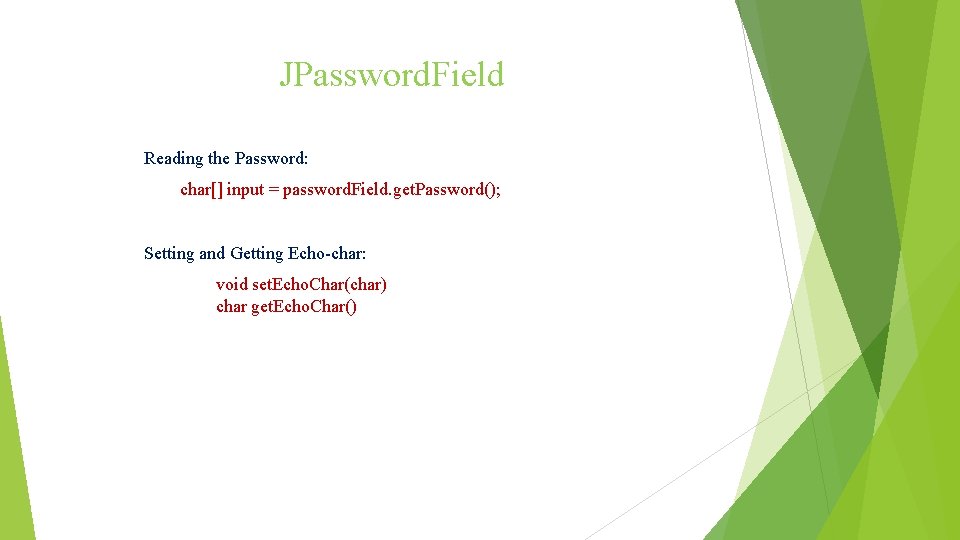 JPasswordField

Reading the Password:

char[] input = passwordField.getPassword();

Setting and Getting Echo-char:

void setEchoChar(char)
char getEchoChar()